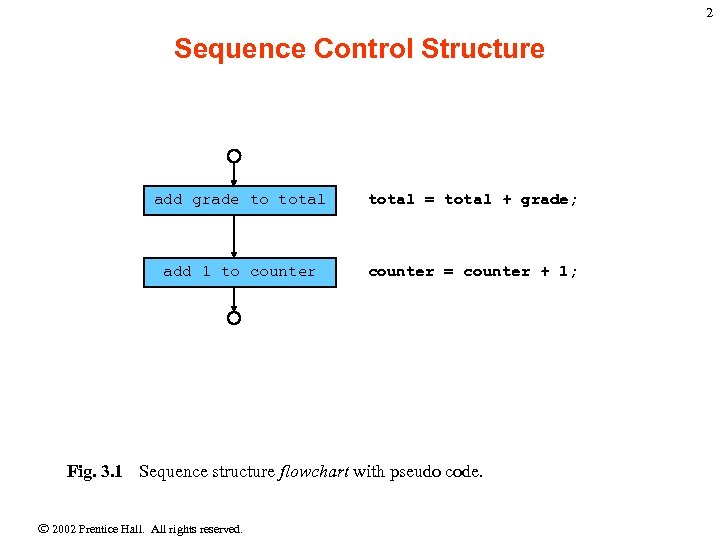 2

Sequence Control Structure

add grade to total

total = total + grade;

add 1 to counter

counter = counter + 1;

Fig. 3.1 Sequence structure flowchart with pseudo code.

© 2002 Prentice Hall. All rights reserved.